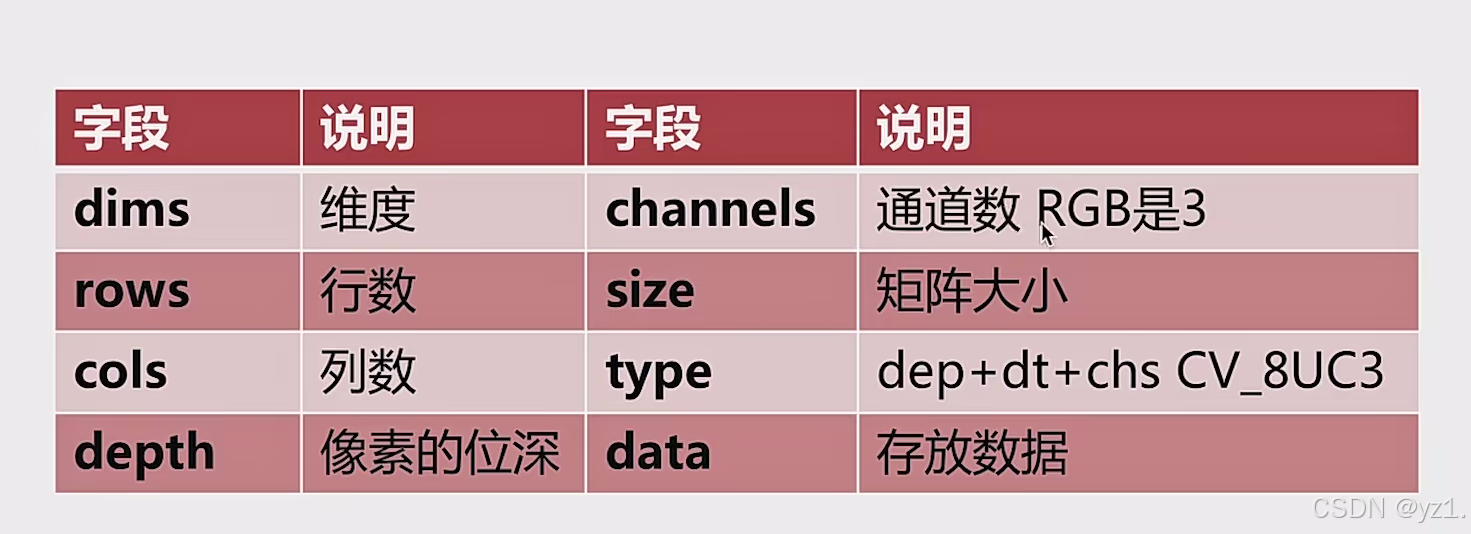 | 字段 | 说明 | 字段 | 说明 |
|---|---|---|---|
| dims | 维度 | channels | 通道数 RGB是3 |
| rows | 行数 | size | 矩阵大小 |
| cols | 列数 | type | dep+dt+chs CV_8UC3 |
| depth | 像素的位深 | data | 存放数据 |

CSDN @yz1.